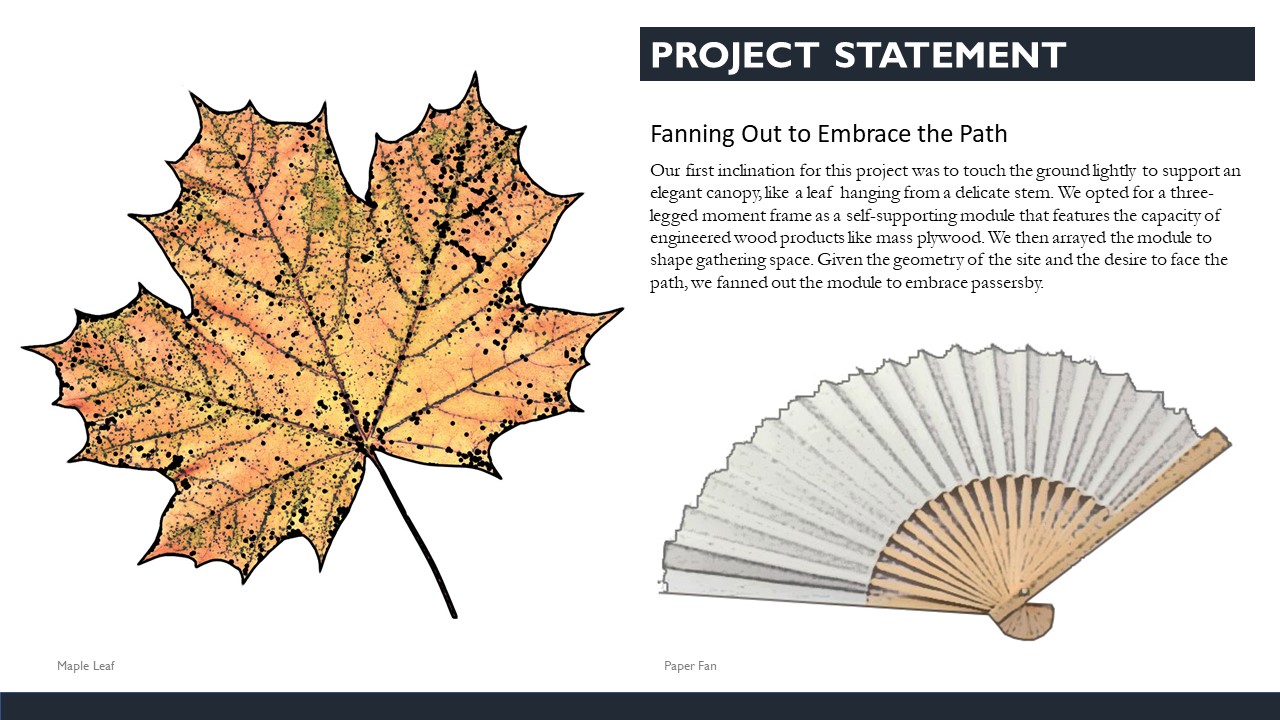 PROJECT STATEMENT

Fanning Out to Embrace the Path

Our first inclination for this project was to touch the ground lightly to support an elegant canopy, like a leaf hanging from a delicate stem. We opted for a three-legged moment frame as a self-supporting module that features the capacity of engineered wood products like mass plywood. We then arrayed the module to shape gathering space. Given the geometry of the site and the desire to face the path, we fanned out the module to embrace passersby.

Maple Leaf

Paper Fan